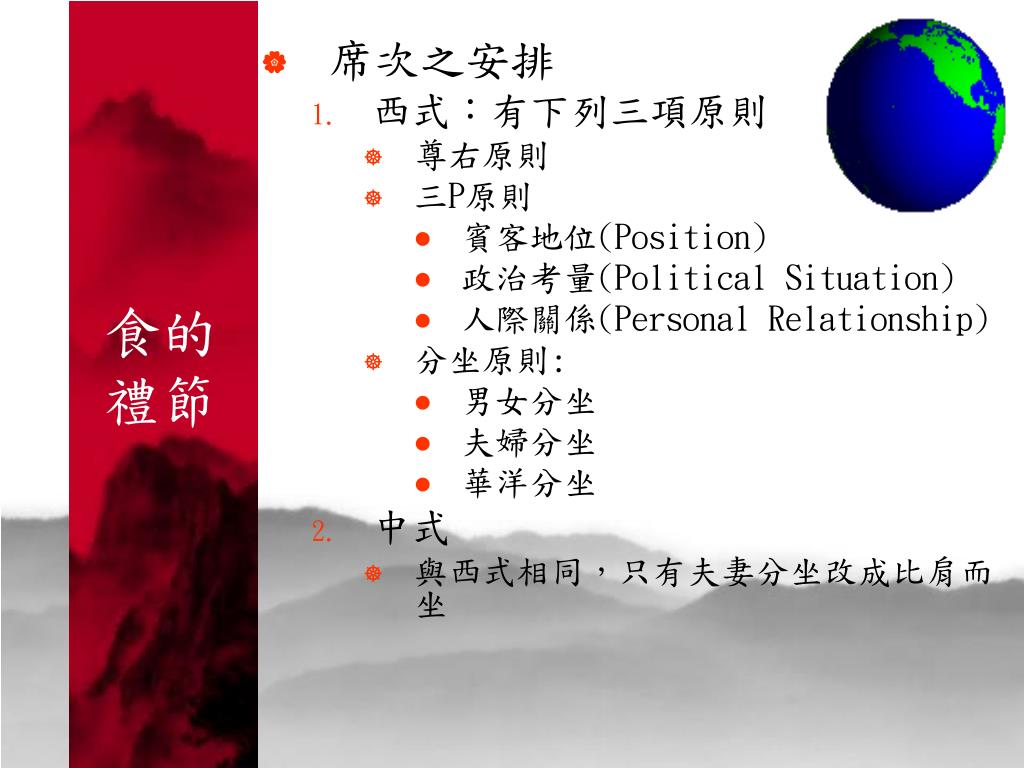 食的禮節

席次之安排

1. 西式：有下列三項原則

尊右原則

三P原則

- 賓客地位(Position)
- 政治考量(Political Situation)
- 人際關係(Personal Relationship)

分坐原則:

- 男女分坐
- 夫婦分坐
- 華洋分坐

2. 中式

與西式相同，只有夫妻分坐改成比肩而坐